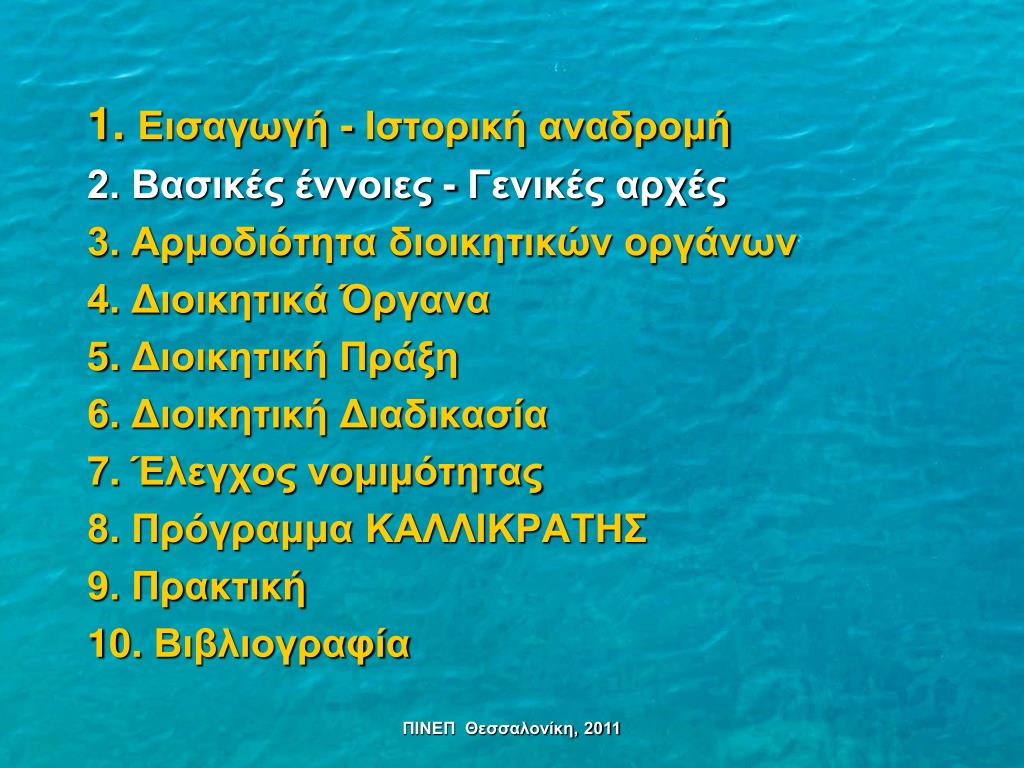 1. Εισαγωγή - Ιστορική αναδρομή
2. Βασικές έννοιες - Γενικές αρχές
3. Αρμοδιότητα διοικητικών οργάνων
4. Διοικητικά Όργανα
5. Διοικητική Πράξη
6. Διοικητική Διαδικασία
7. Έλεγχος νομιμότητας
8. Πρόγραμμα ΚΑΛΛΙΚΡΑΤΗΣ
9. Πρακτική
10. Βιβλιογραφία

ΠΙΝΕΠ Θεσσαλονίκη, 2011